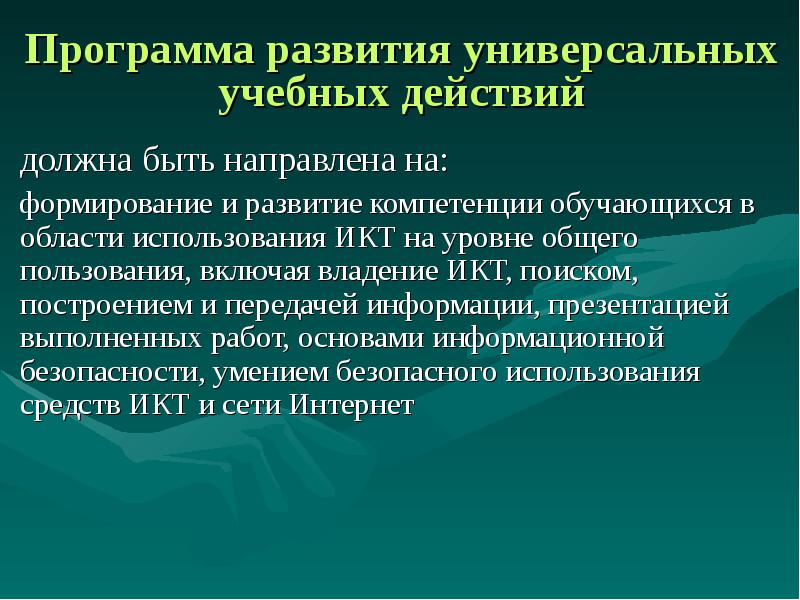 Программа развития универсальных учебных действий

должна быть направлена на:

формирование и развитие компетенции обучающихся в области использования ИКТ на уровне общего пользования, включая владение ИКТ, поиском, построением и передачей информации, презентацией выполненных работ, основами информационной безопасности, умением безопасного использования средств ИКТ и сети Интернет